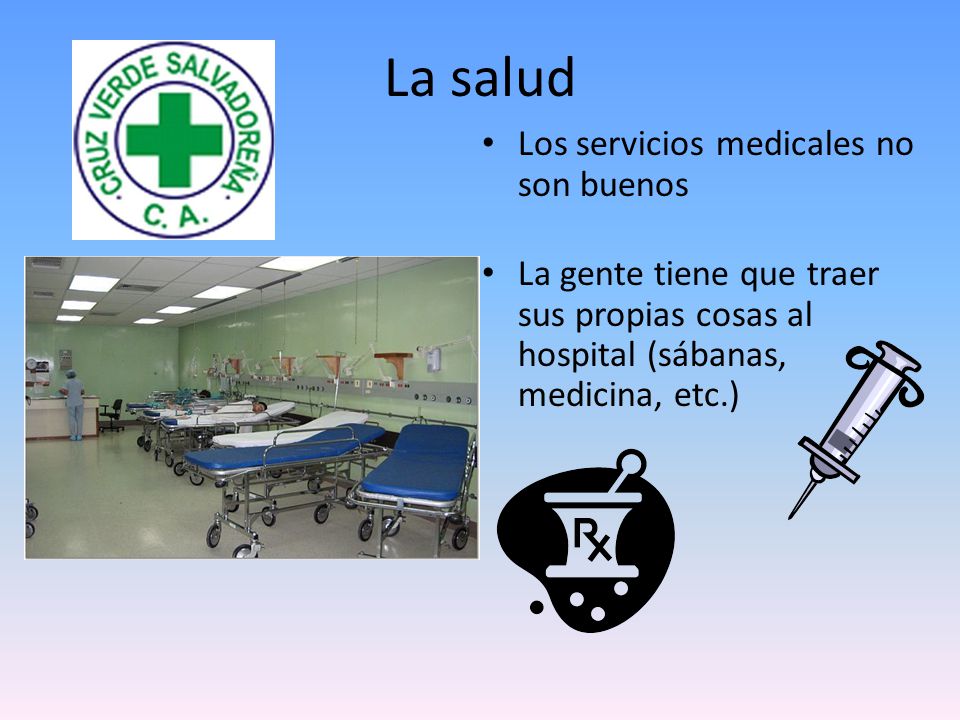 CRUZ VERDE SALVADOREÑA
C. A.

La salud

• Los servicios medicales no son buenos

• La gente tiene que traer sus propias cosas al hospital (sábanas, medicina, etc.)

Rx